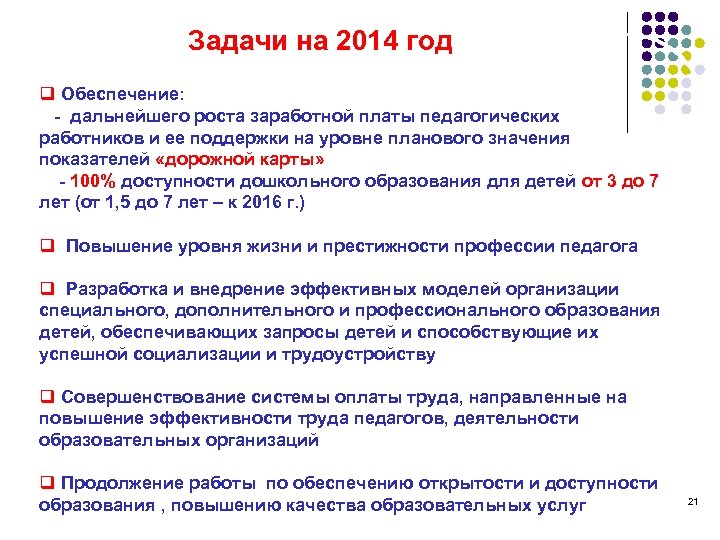 Задачи на 2014 год

❑ Обеспечение:
- дальнейшего роста заработной платы педагогических работников и ее поддержки на уровне планового значения показателей «дорожной карты»
- 100% доступности дошкольного образования для детей от 3 до 7 лет (от 1,5 до 7 лет – к 2016 г.)

❑ Повышение уровня жизни и престижности профессии педагога

❑ Разработка и внедрение эффективных моделей организации специального, дополнительного и профессионального образования детей, обеспечивающих запросы детей и способствующие их успешной социализации и трудоустройству

❑ Совершенствование системы оплаты труда, направленные на повышение эффективности труда педагогов, деятельности образовательных организаций

❑ Продолжение работы по обеспечению открытости и доступности образования , повышению качества образовательных услуг

21